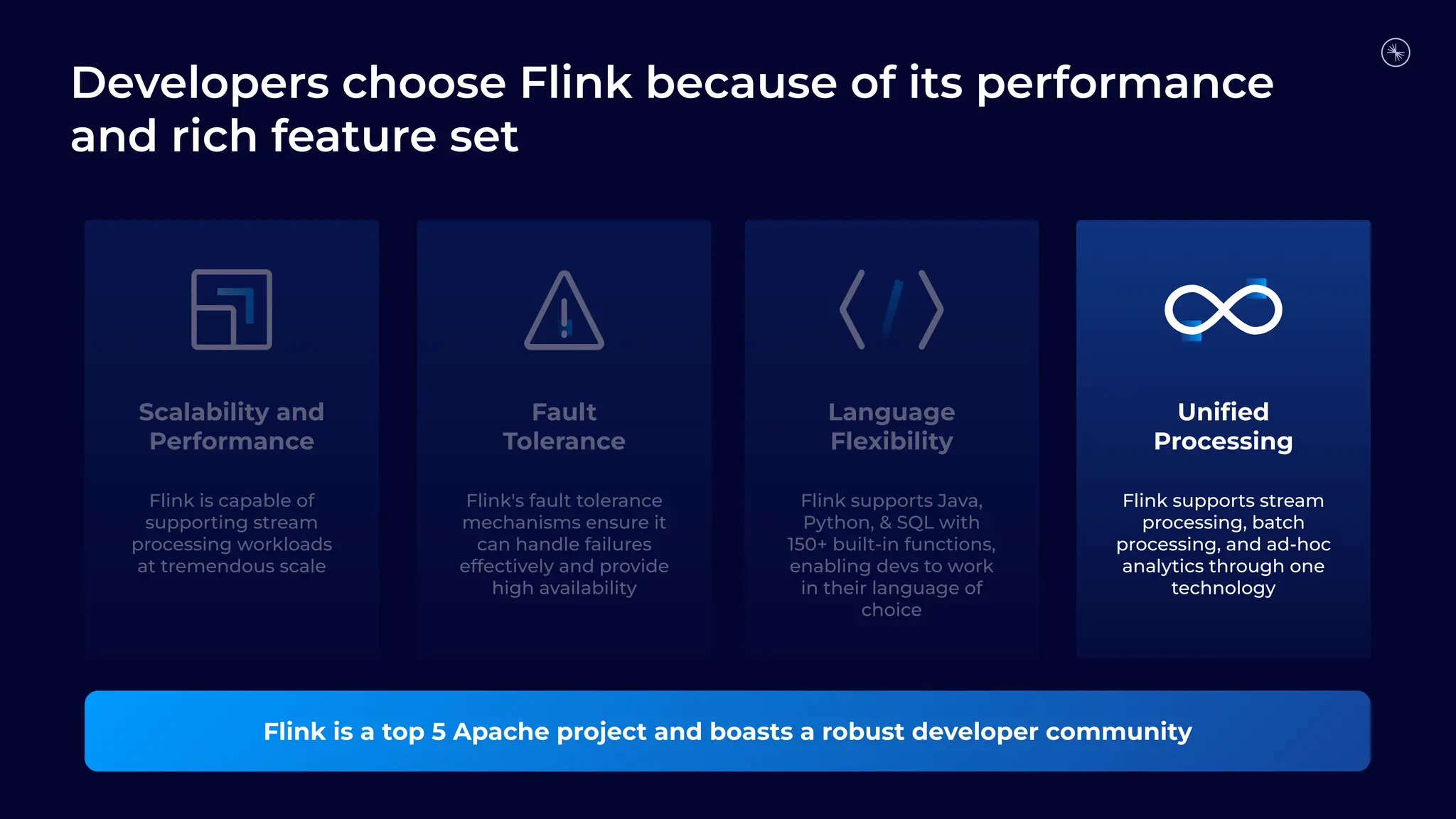 Developers choose Flink because of its performance and rich feature set

Scalability and Performance

Flink is capable of supporting stream processing workloads at tremendous scale

Fault Tolerance

Flink's fault tolerance mechanisms ensure it can handle failures effectively and provide high availability

Language Flexibility

Flink supports Java, Python, & SQL with 150+ built-in functions, enabling devs to work in their language of choice

Unified Processing

Flink supports stream processing, batch processing, and ad-hoc analytics through one technology

Flink is a top 5 Apache project and boasts a robust developer community